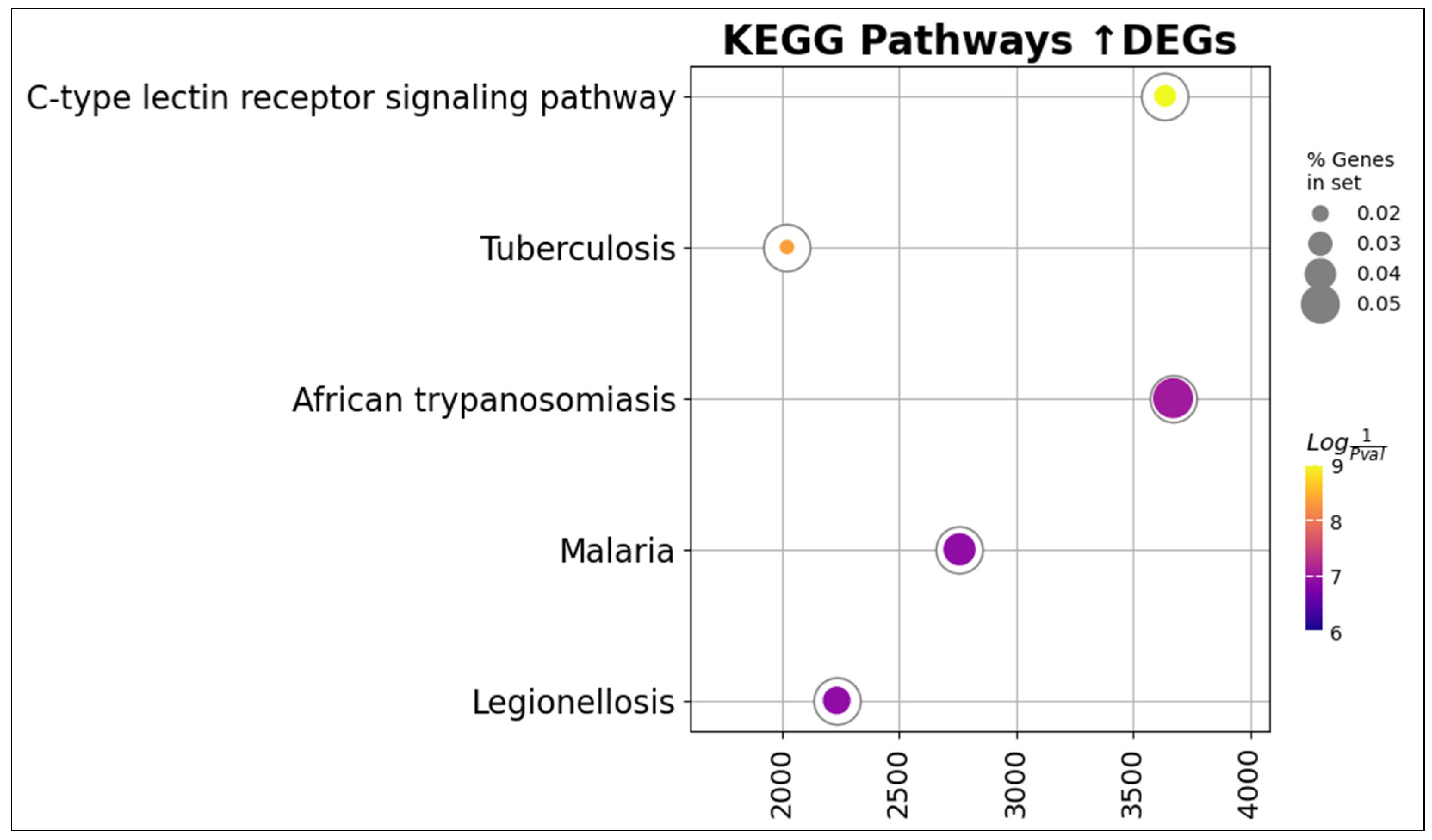 KEGG Pathways ↑DEGs

C-type lectin receptor signaling pathway
Tuberculosis
African trypanosomiasis
Malaria
Legionellosis

2000
2500
3000
3500
4000

% Genes in set
0.02
0.03
0.04
0.05

$Log\frac{1}{Pval}$
9
8
7
6